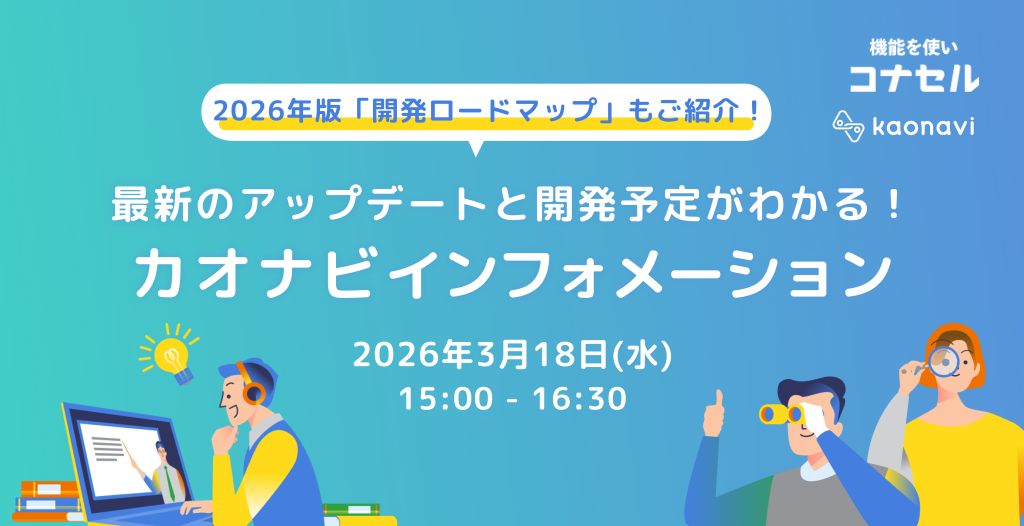 機能を使い
コナセル

kaonavi

2026年版「開発ロードマップ」もご紹介！

最新のアップデートと開発予定がわかる！
カオナビインフォメーション

2026年3月18日(水)
15:00 - 16:30